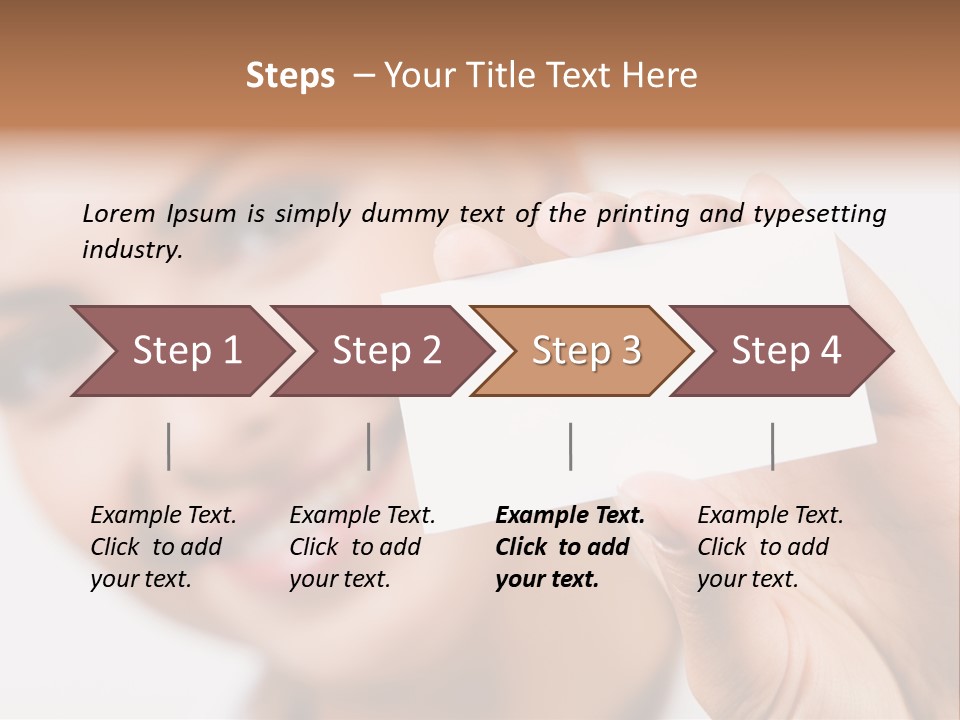 Steps – Your Title Text Here

Lorem Ipsum is simply dummy text of the printing and typesetting industry.

Step 1

Step 2

Step 3

Step 4

Example Text. Click to add your text.

Example Text. Click to add your text.

Example Text. Click to add your text.

Example Text. Click to add your text.